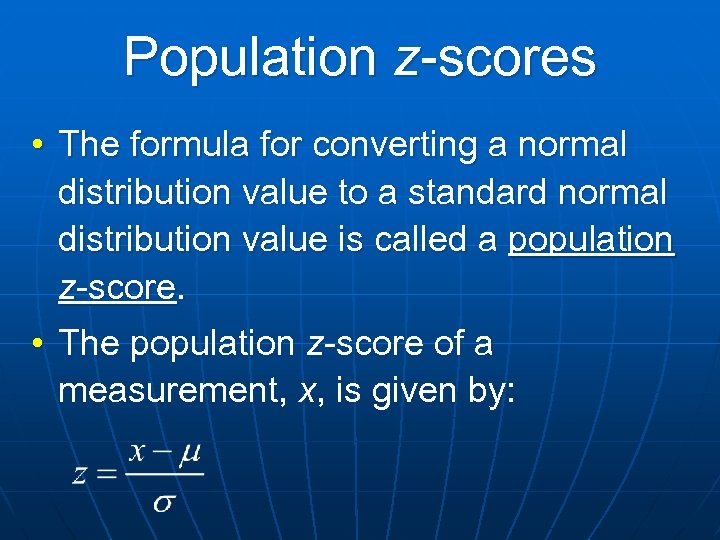 Population z-scores

• The formula for converting a normal distribution value to a standard normal distribution value is called a population z-score.

• The population z-score of a measurement, x, is given by:

$z = \frac{x - \mu}{\sigma}$